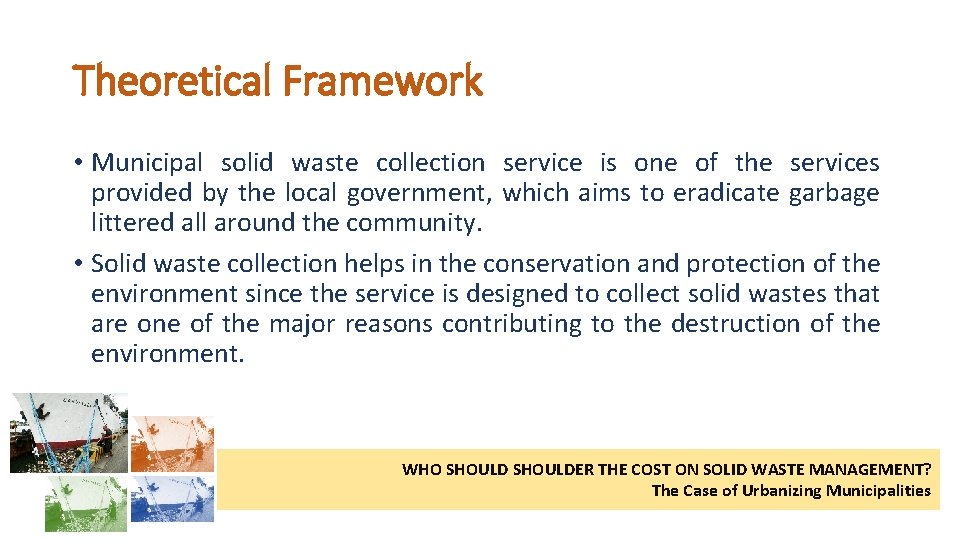 Theoretical Framework

• Municipal solid waste collection service is one of the services provided by the local government, which aims to eradicate garbage littered all around the community.

• Solid waste collection helps in the conservation and protection of the environment since the service is designed to collect solid wastes that are one of the major reasons contributing to the destruction of the environment.

WHO SHOULD SHOULDER THE COST ON SOLID WASTE MANAGEMENT?
The Case of Urbanizing Municipalities